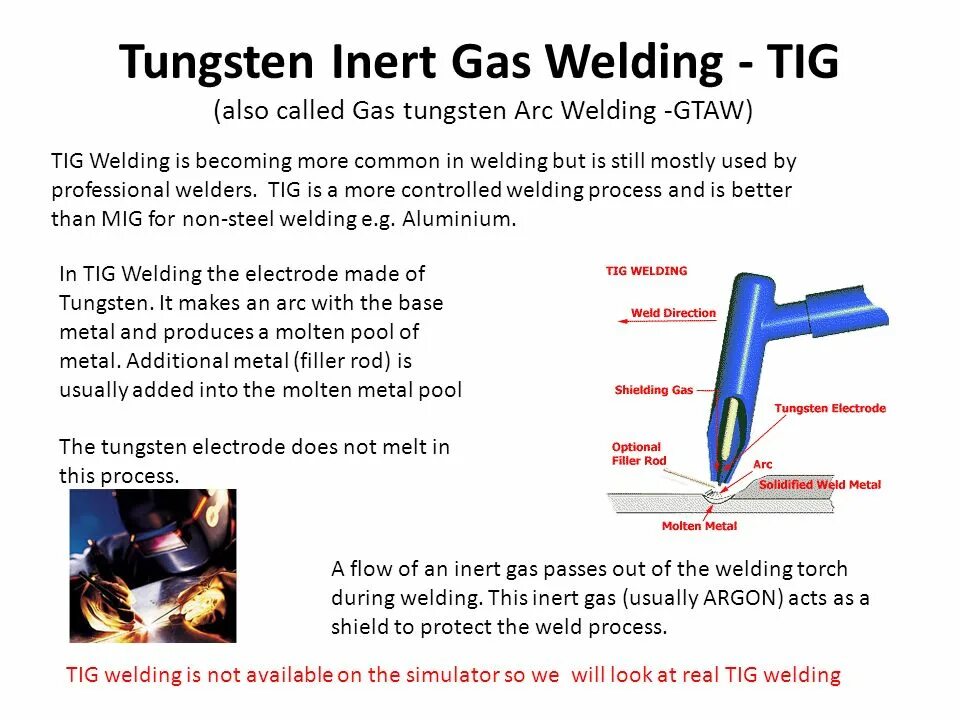 Tungsten Inert Gas Welding - TIG
(also called Gas tungsten Arc Welding -GTAW)

TIG Welding is becoming more common in welding but is still mostly used by professional welders. TIG is a more controlled welding process and is better than MIG for non-steel welding e.g. Aluminium.

In TIG Welding the electrode made of Tungsten. It makes an arc with the base metal and produces a molten pool of metal. Additional metal (filler rod) is usually added into the molten metal pool

The tungsten electrode does not melt in this process.

TIG WELDING
Weld Direction
Shielding Gas
Tungsten Electrode
Optional Filler Rod
Arc
Solidified Weld Metal
Molten Metal

A flow of an inert gas passes out of the welding torch during welding. This inert gas (usually ARGON) acts as a shield to protect the weld process.

TIG welding is not available on the simulator so we will look at real TIG welding